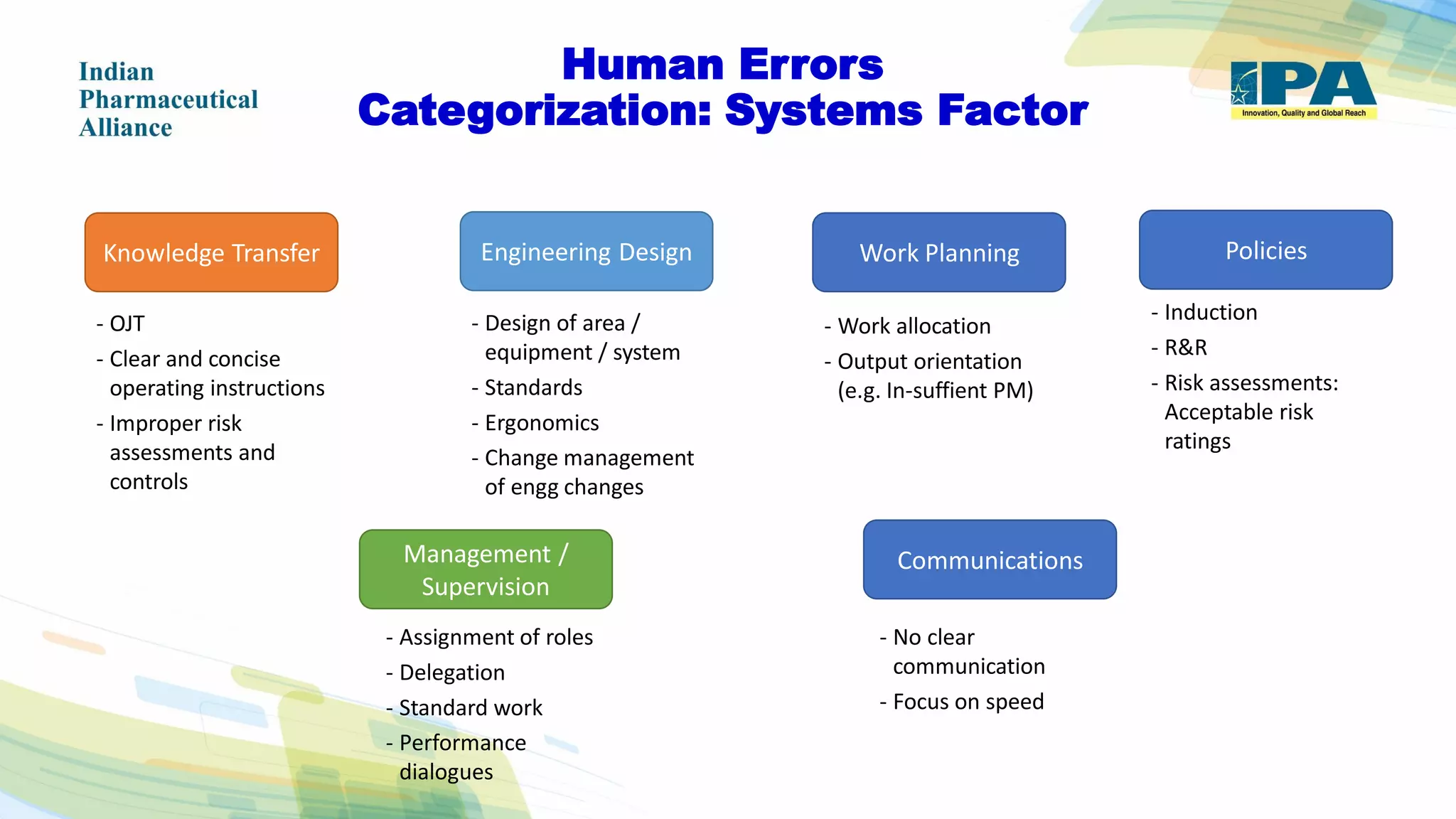 Indian Pharmaceutical Alliance

Human Errors Categorization: Systems Factor

IPA
Innovation, Quality and Global Reach

Knowledge Transfer

- OJT
- Clear and concise operating instructions
- Improper risk assessments and controls

Engineering Design

- Design of area / equipment / system
- Standards
- Ergonomics
- Change management of engg changes

Work Planning

- Work allocation
- Output orientation (e.g. In-suffient PM)

Policies

- Induction
- R&R
- Risk assessments: Acceptable risk ratings

Management / Supervision

- Assignment of roles
- Delegation
- Standard work
- Performance dialogues

Communications

- No clear communication
- Focus on speed